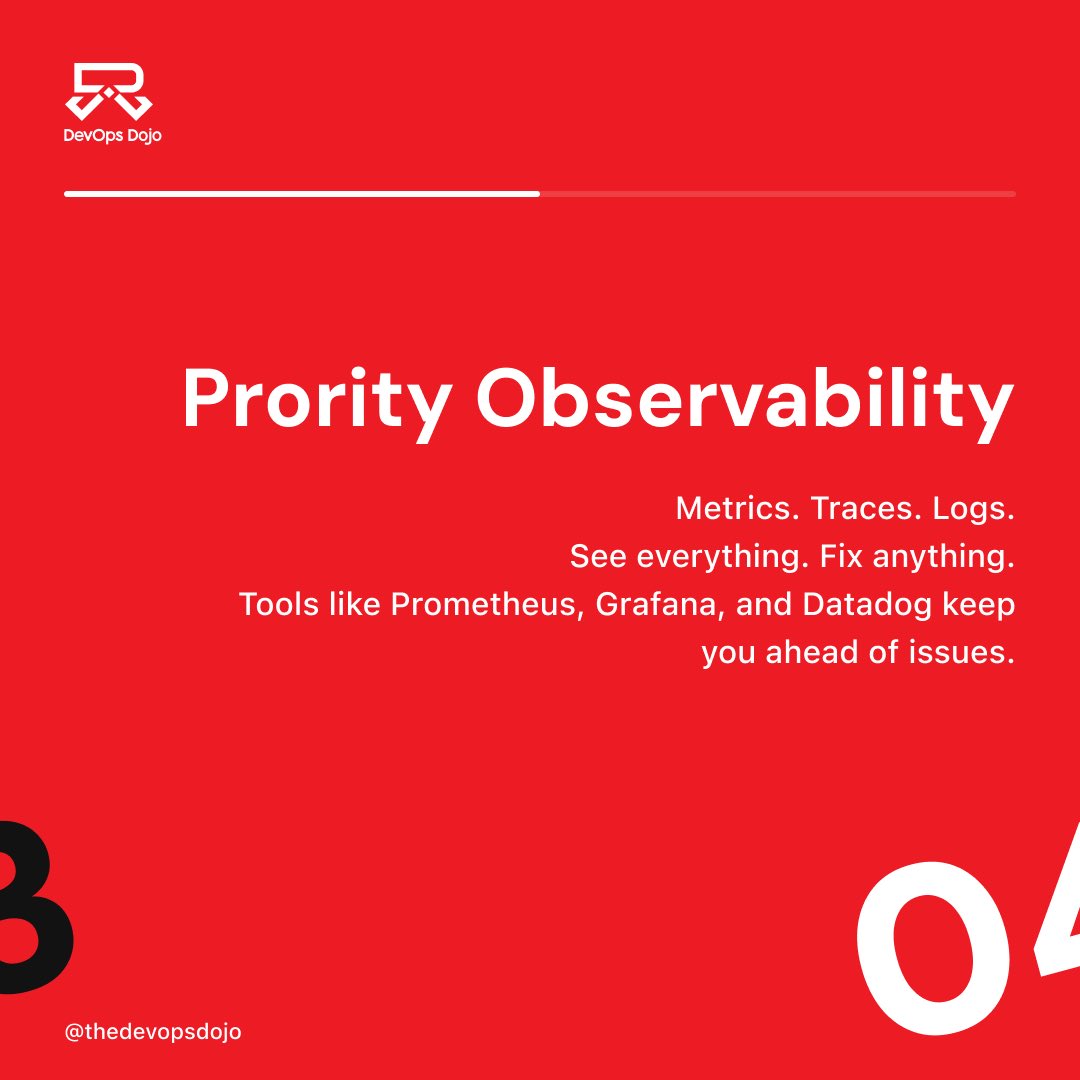 DevOps Dojo

Prority Observability

Metrics. Traces. Logs.
See everything. Fix anything.
Tools like Prometheus, Grafana, and Datadog keep you ahead of issues.

3

04

@thedevopsdojo